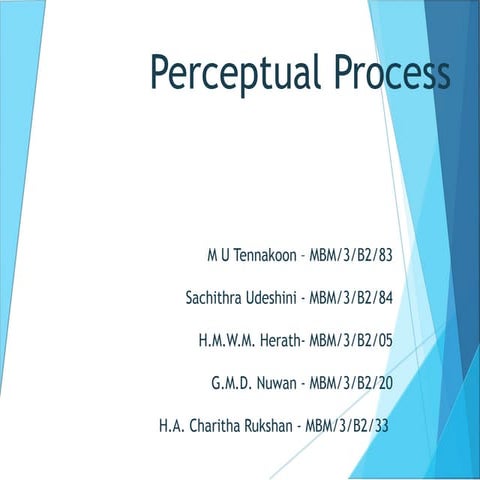 Perceptual Process

M U Tennakoon - MBM/3/B2/83

Sachithra Udeshini - MBM/3/B2/84

H.M.W.M. Herath- MBM/3/B2/05

G.M.D. Nuwan - MBM/3/B2/20

H.A. Charitha Rukshan - MBM/3/B2/33